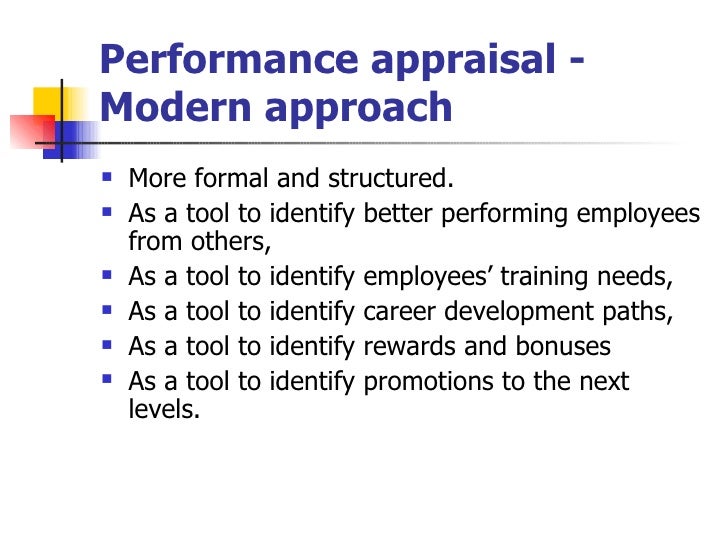 Performance appraisal - Modern approach

- More formal and structured.
- As a tool to identify better performing employees from others,
- As a tool to identify employees’ training needs,
- As a tool to identify career development paths,
- As a tool to identify rewards and bonuses
- As a tool to identify promotions to the next levels.